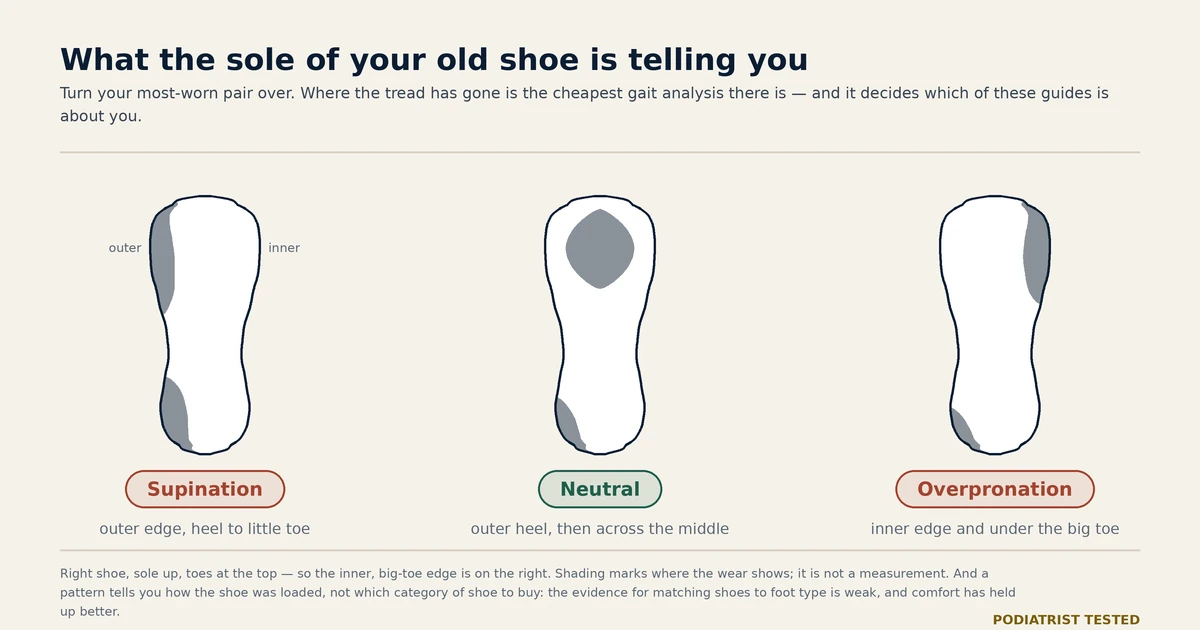 What the sole of your old shoe is telling you

Turn your most-worn pair over. Where the tread has gone is the cheapest gait analysis there is — and it decides which of these guides is about you.

outer

inner

Supination

outer edge, heel to little toe

Neutral

outer heel, then across the middle

Overpronation

inner edge and under the big toe

Right shoe, sole up, toes at the top — so the inner, big-toe edge is on the right. Shading marks where the wear shows; it is not a measurement. And a pattern tells you how the shoe was loaded, not which category of shoe to buy: the evidence for matching shoes to foot type is weak, and comfort has held up better.

PODIATRIST TESTED